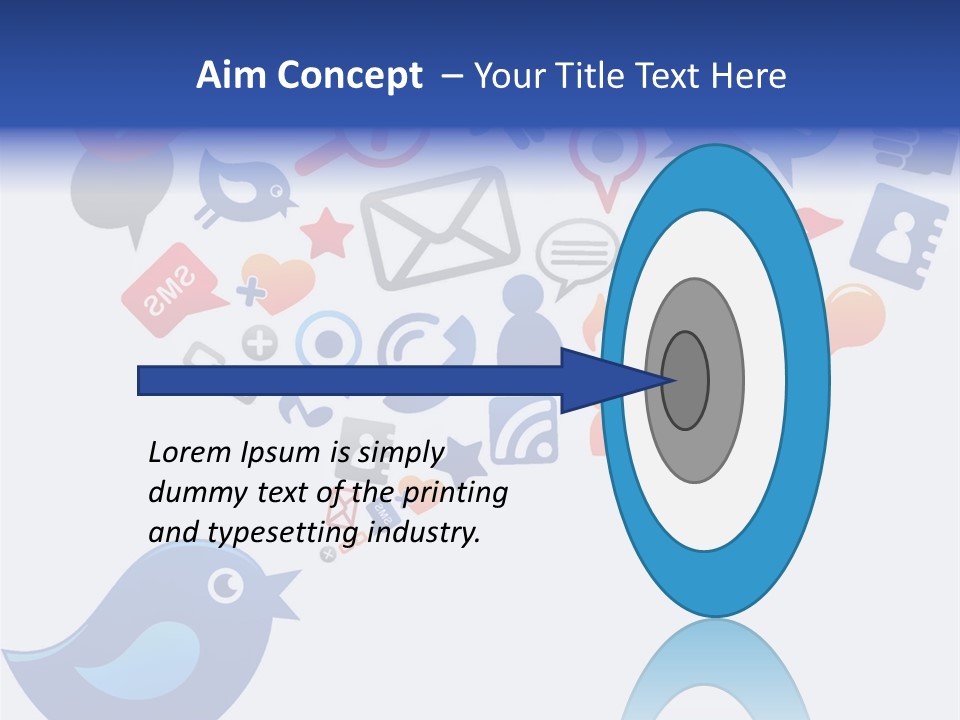 Aim Concept – Your Title Text Here

SMS

Lorem Ipsum is simply dummy text of the printing and typesetting industry.